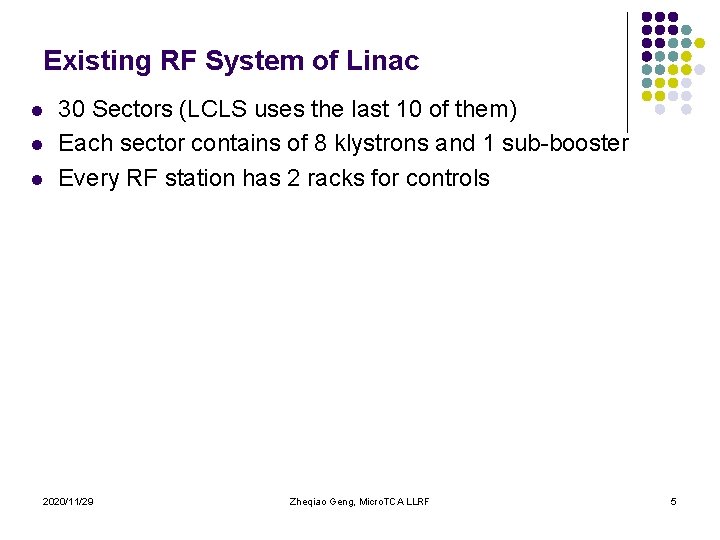 Existing RF System of Linac

- 30 Sectors (LCLS uses the last 10 of them)
- Each sector contains of 8 klystrons and 1 sub-booster
- Every RF station has 2 racks for controls

2020/11/29

Zheqiao Geng, MicroTCA LLRF

5